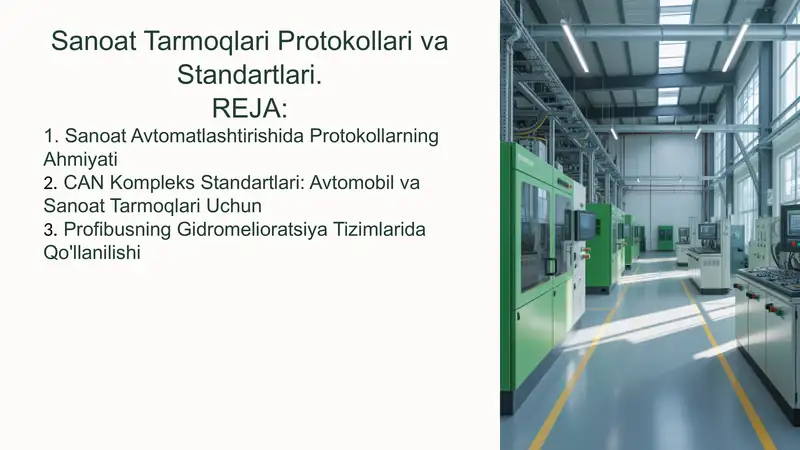 Sanoat Tarmoqlari Protokollari va Standartlari.
REJA:

1. Sanoat Avtomatlashtirishida Protokollarning Ahmiyati
2. CAN Kompleks Standartlari: Avtomobil va Sanoat Tarmoqlari Uchun
3. Profibusning Gidromelioratsiya Tizimlarida Qo'llanilishi